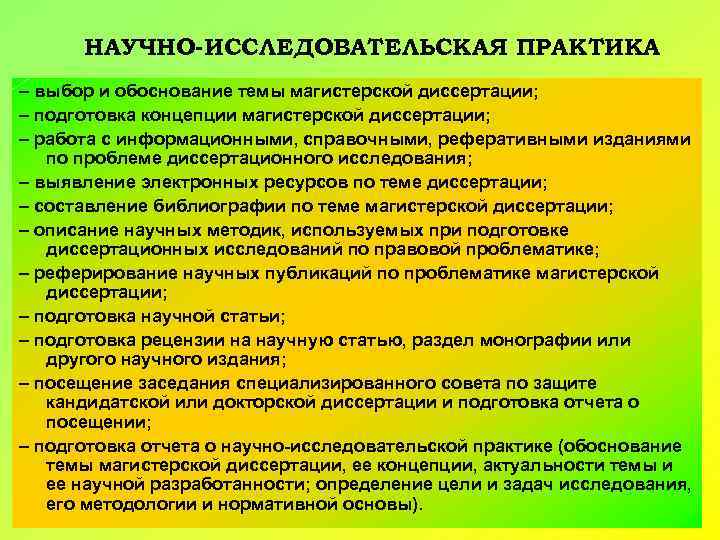 НАУЧНО-ИССЛЕДОВАТЕЛЬСКАЯ ПРАКТИКА

– выбор и обоснование темы магистерской диссертации;
– подготовка концепции магистерской диссертации;
– работа с информационными, справочными, реферативными изданиями по проблеме диссертационного исследования;
– выявление электронных ресурсов по теме диссертации;
– составление библиографии по теме магистерской диссертации;
– описание научных методик, используемых при подготовке диссертационных исследований по правовой проблематике;
– реферирование научных публикаций по проблематике магистерской диссертации;
– подготовка научной статьи;
– подготовка рецензии на научную статью, раздел монографии или другого научного издания;
– посещение заседания специализированного совета по защите кандидатской или докторской диссертации и подготовка отчета о посещении;
– подготовка отчета о научно-исследовательской практике (обоснование темы магистерской диссертации, ее концепции, актуальности темы и ее научной разработанности; определение цели и задач исследования, его методологии и нормативной основы).